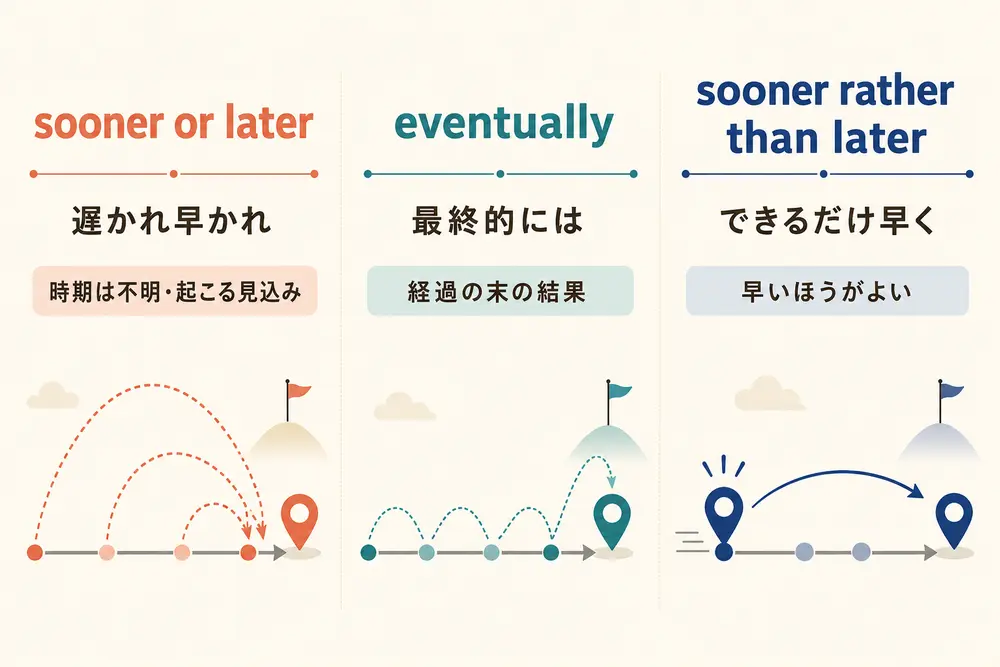 sooner or later

遅かれ早かれ

時期は不明・起こる見込み

eventually

最終的には

経過の末の結果

sooner rather than later

できるだけ早く

早いほうがよい